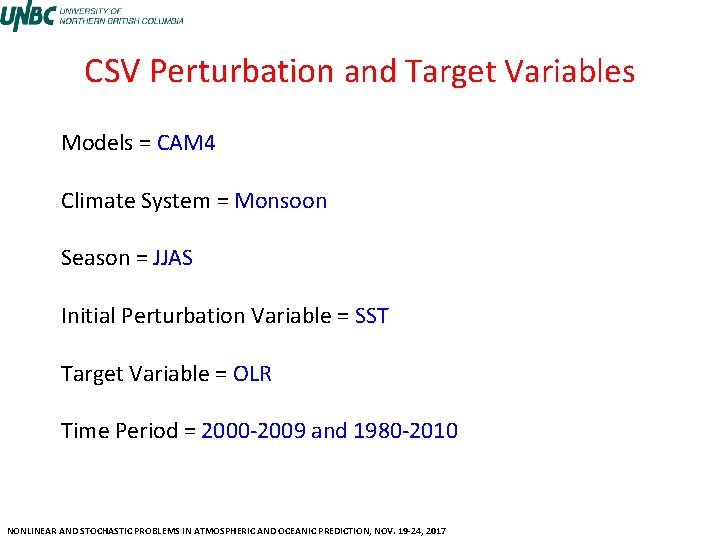 UNBC UNIVERSITY OF NORTHERN BRITISH COLUMBIA

CSV Perturbation and Target Variables

Models = CAM4

Climate System = Monsoon

Season = JJAS

Initial Perturbation Variable = SST

Target Variable = OLR

Time Period = 2000-2009 and 1980-2010

NONLINEAR AND STOCHASTIC PROBLEMS IN ATMOSPHERIC AND OCEANIC PREDICTION, NOV. 19-24, 2017